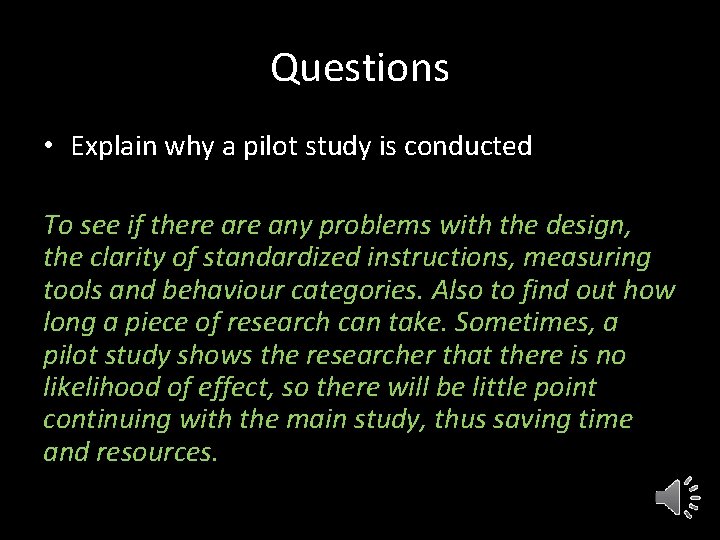 Questions

• Explain why a pilot study is conducted

To see if there are any problems with the design, the clarity of standardized instructions, measuring tools and behaviour categories. Also to find out how long a piece of research can take. Sometimes, a pilot study shows the researcher that there is no likelihood of effect, so there will be little point continuing with the main study, thus saving time and resources.